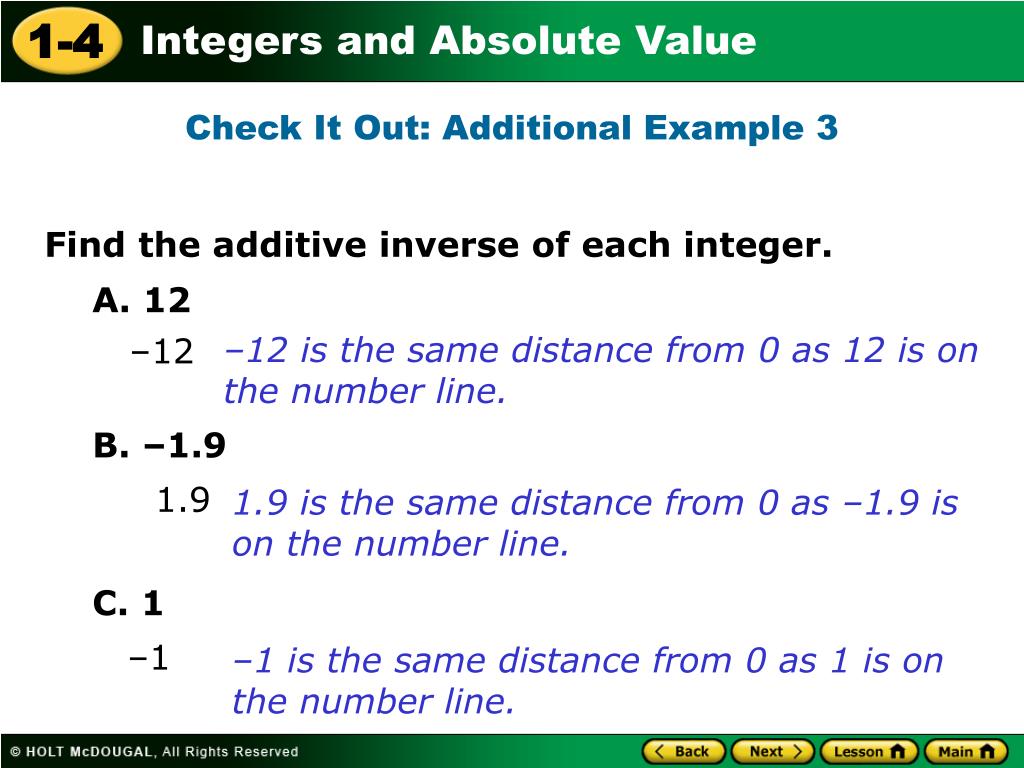 1-4 Integers and Absolute Value

Check It Out: Additional Example 3

Find the additive inverse of each integer.

A. 12

–12 –12 is the same distance from 0 as 12 is on the number line.

B. –1.9

1.9 1.9 is the same distance from 0 as –1.9 is on the number line.

C. 1

–1 –1 is the same distance from 0 as 1 is on the number line.

© HOLT McDOUGAL, All Rights Reserved

Back Next Lesson Main